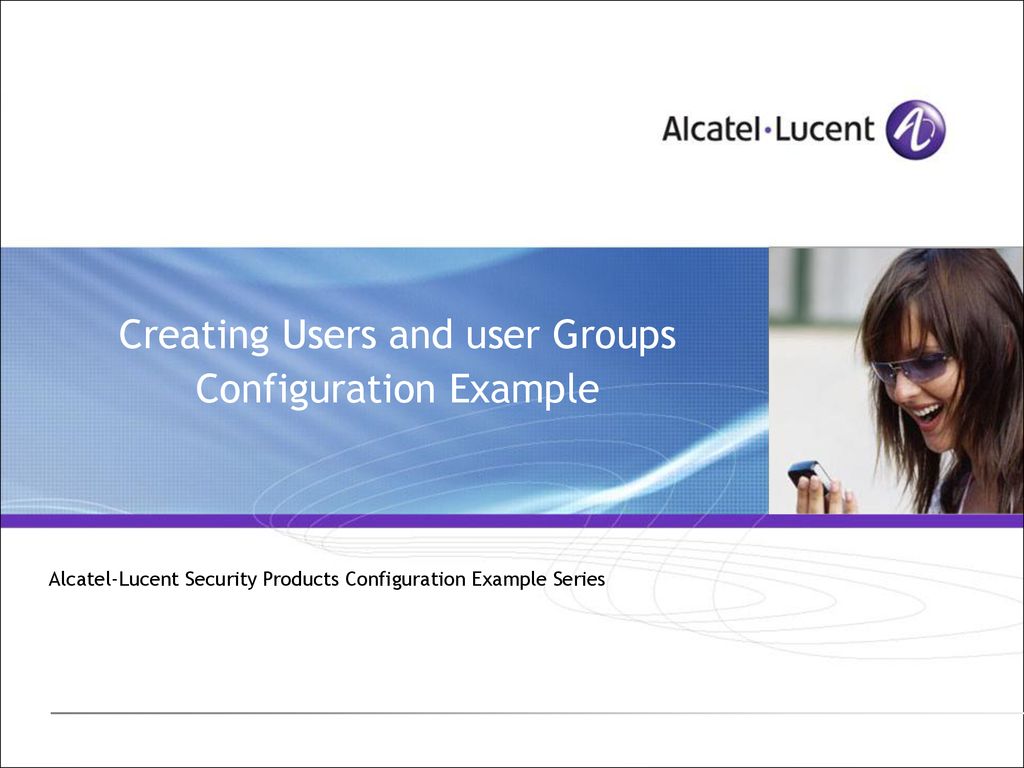 Alcatel·Lucent

Creating Users and user Groups Configuration Example

Alcatel-Lucent Security Products Configuration Example Series